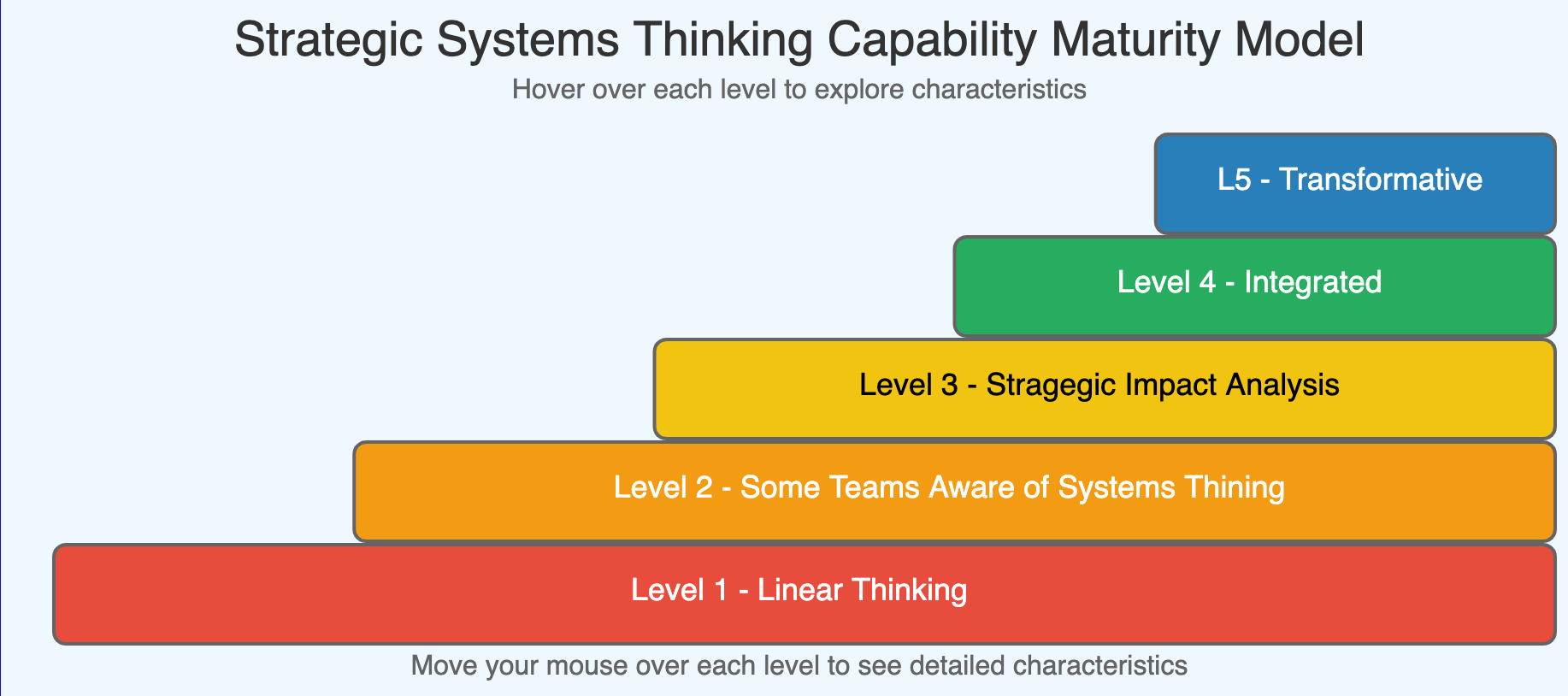 Strategic Systems Thinking Capability Maturity Model

Hover over each level to explore characteristics

L5 - Transformative

Level 4 - Integrated

Level 3 - Stragegic Impact Analysis

Level 2 - Some Teams Aware of Systems Thining

Level 1 - Linear Thinking

Move your mouse over each level to see detailed characteristics